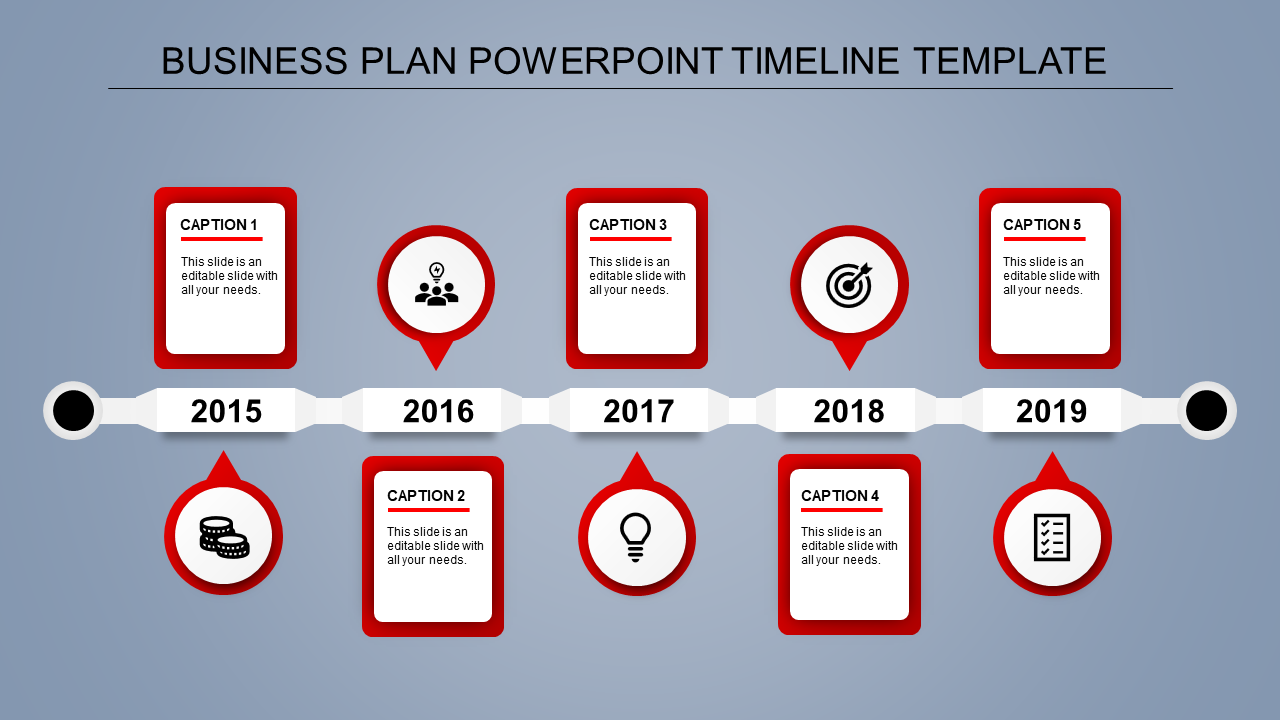 BUSINESS PLAN POWERPOINT TIMELINE TEMPLATE

CAPTION 1

This slide is an editable slide with all your needs.

CAPTION 3

This slide is an editable slide with all your needs.

CAPTION 5

This slide is an editable slide with all your needs.

2015

2016

2017

2018

2019

CAPTION 2

This slide is an editable slide with all your needs.

CAPTION 4

This slide is an editable slide with all your needs.